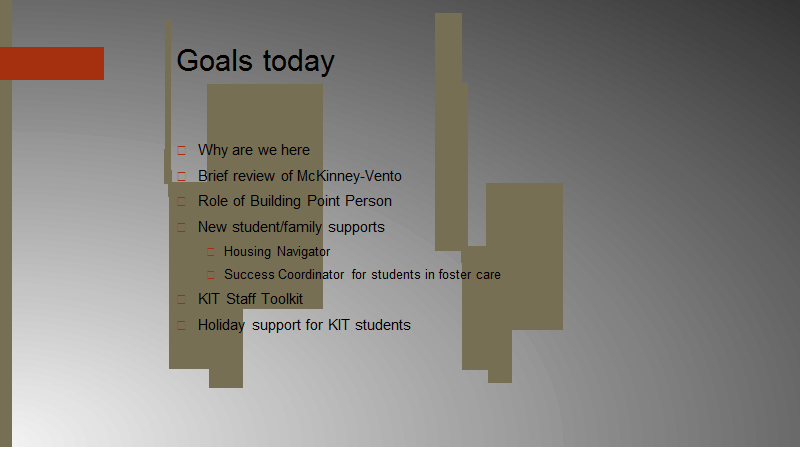 Goals today

Why are we here
Brief review of McKinney-Vento
Role of Building Point Person
New student/family supports
Housing Navigator
Success Coordinator for students in foster care
KIT Staff Toolkit
Holiday support for KIT students